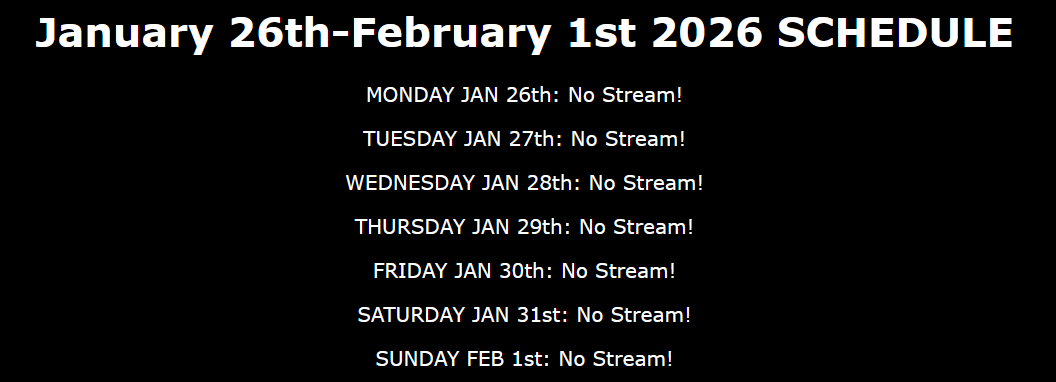 January 26th-February 1st 2026 SCHEDULE

MONDAY JAN 26th: No Stream!

TUESDAY JAN 27th: No Stream!

WEDNESDAY JAN 28th: No Stream!

THURSDAY JAN 29th: No Stream!

FRIDAY JAN 30th: No Stream!

SATURDAY JAN 31st: No Stream!

SUNDAY FEB 1st: No Stream!